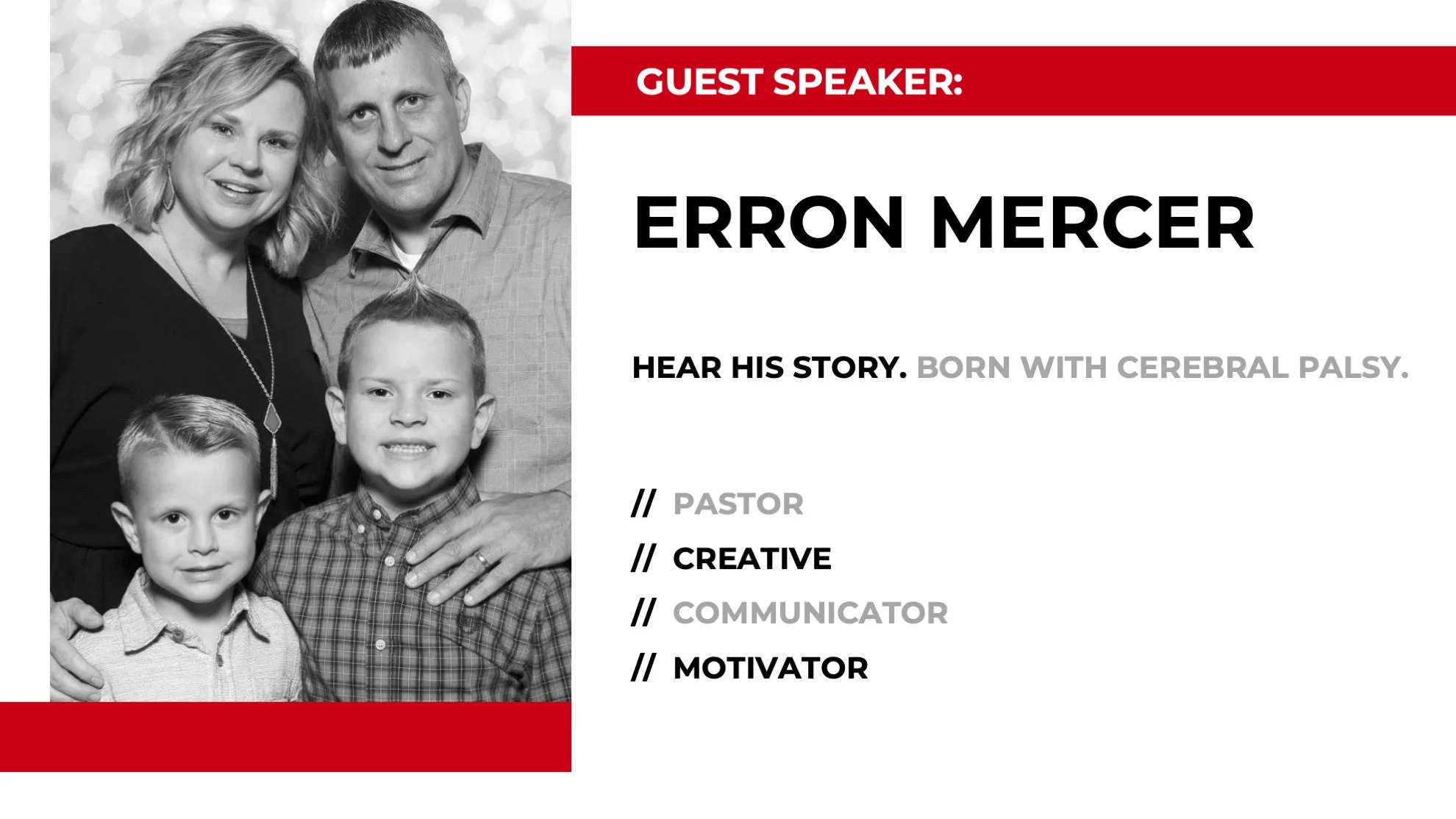 GUEST SPEAKER:

ERRON MERCER

HEAR HIS STORY. BORN WITH CEREBRAL PALSY.

// PASTOR
// CREATIVE
// COMMUNICATOR
// MOTIVATOR